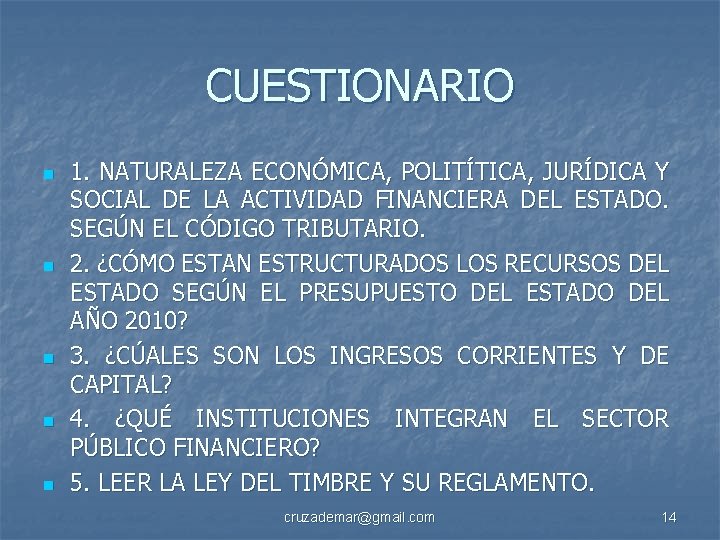 CUESTIONARIO

1. NATURALEZA ECONÓMICA, POLITÍTICA, JURÍDICA Y SOCIAL DE LA ACTIVIDAD FINANCIERA DEL ESTADO. SEGÚN EL CÓDIGO TRIBUTARIO.

2. ¿CÓMO ESTAN ESTRUCTURADOS LOS RECURSOS DEL ESTADO SEGÚN EL PRESUPUESTO DEL ESTADO DEL AÑO 2010?

3. ¿CÚALES SON LOS INGRESOS CORRIENTES Y DE CAPITAL?

4. ¿QUÉ INSTITUCIONES INTEGRAN EL SECTOR PÚBLICO FINANCIERO?

5. LEER LA LEY DEL TIMBRE Y SU REGLAMENTO.

cruzademar@gmail.com

14